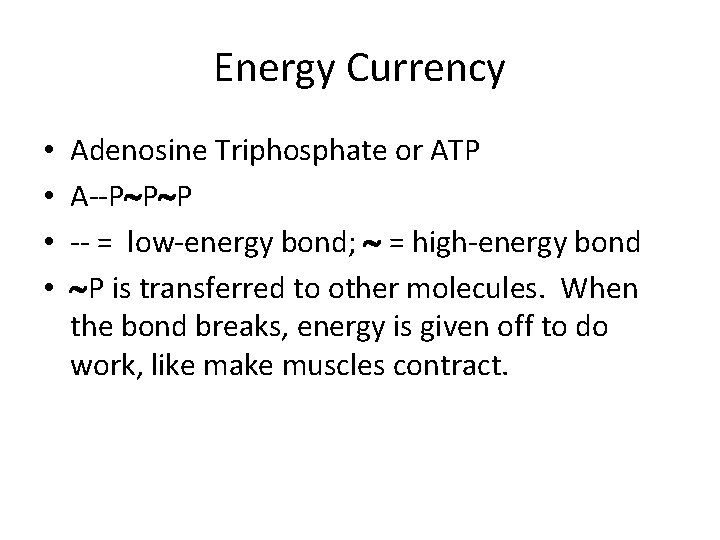 Energy Currency

• Adenosine Triphosphate or ATP
• A--P~P~P
• -- = low-energy bond; ~ = high-energy bond
• ~P is transferred to other molecules. When the bond breaks, energy is given off to do work, like make muscles contract.